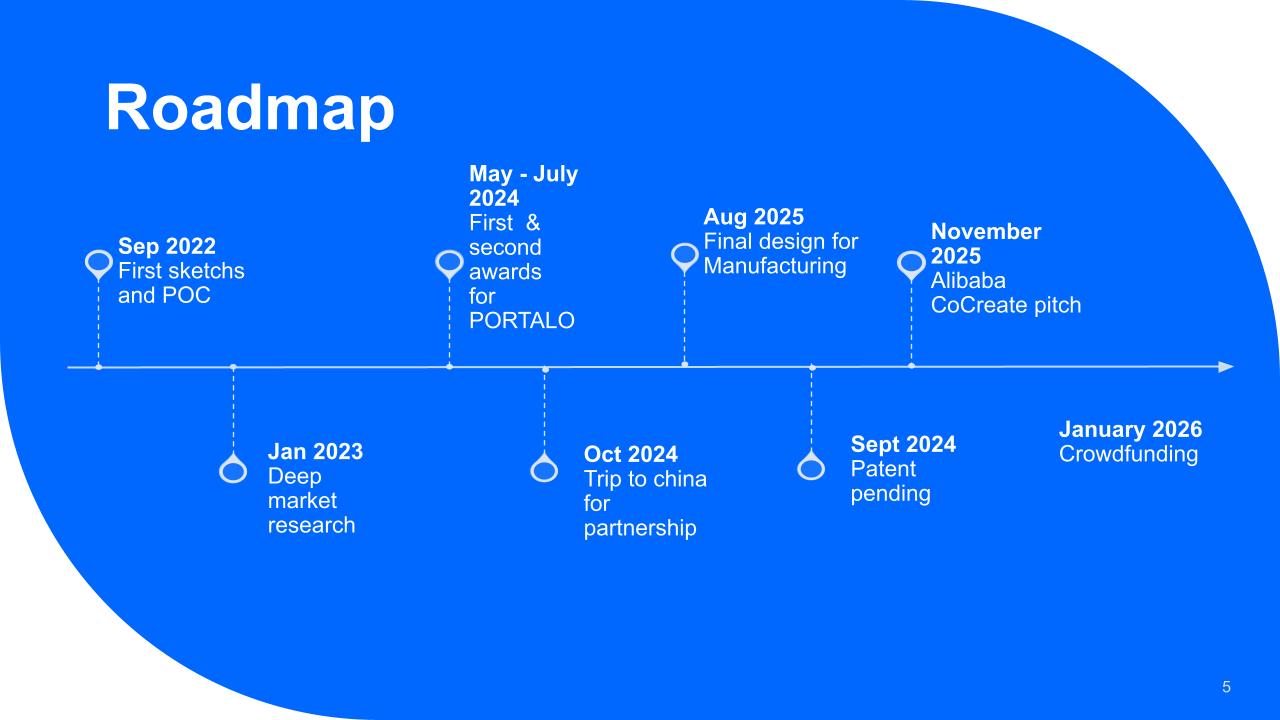 Roadmap

Sep 2022
First sketchs and POC

Jan 2023
Deep market research

May - July 2024
First & second awards for PORTALO

Oct 2024
Trip to china for partnership

Aug 2025
Final design for Manufacturing

Sept 2024
Patent pending

November 2025
Alibaba CoCreate pitch

January 2026
Crowdfunding

5